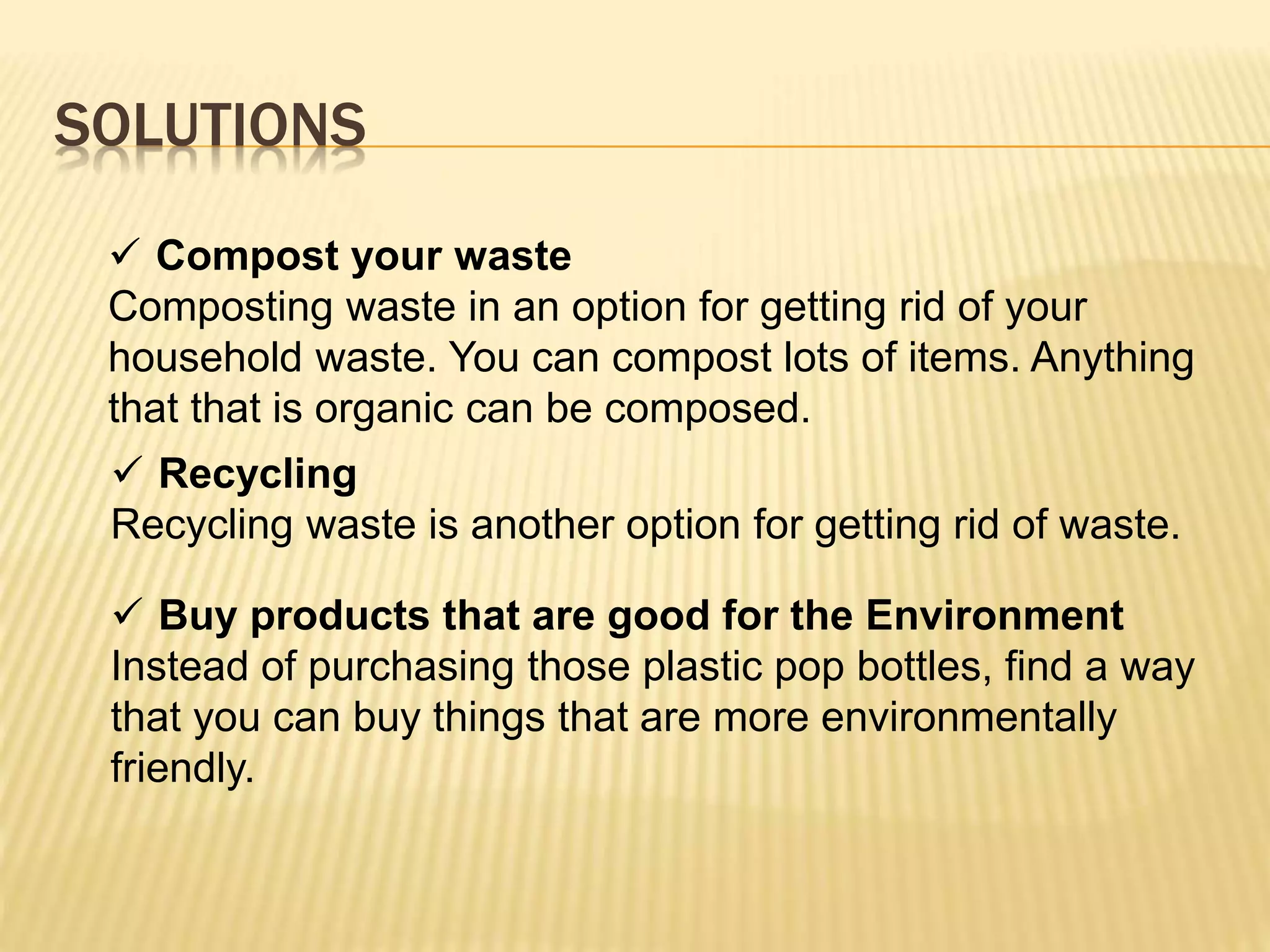 SOLUTIONS

✓ Compost your waste
Composting waste in an option for getting rid of your household waste. You can compost lots of items. Anything that that is organic can be composed.

✓ Recycling
Recycling waste is another option for getting rid of waste.

✓ Buy products that are good for the Environment
Instead of purchasing those plastic pop bottles, find a way that you can buy things that are more environmentally friendly.